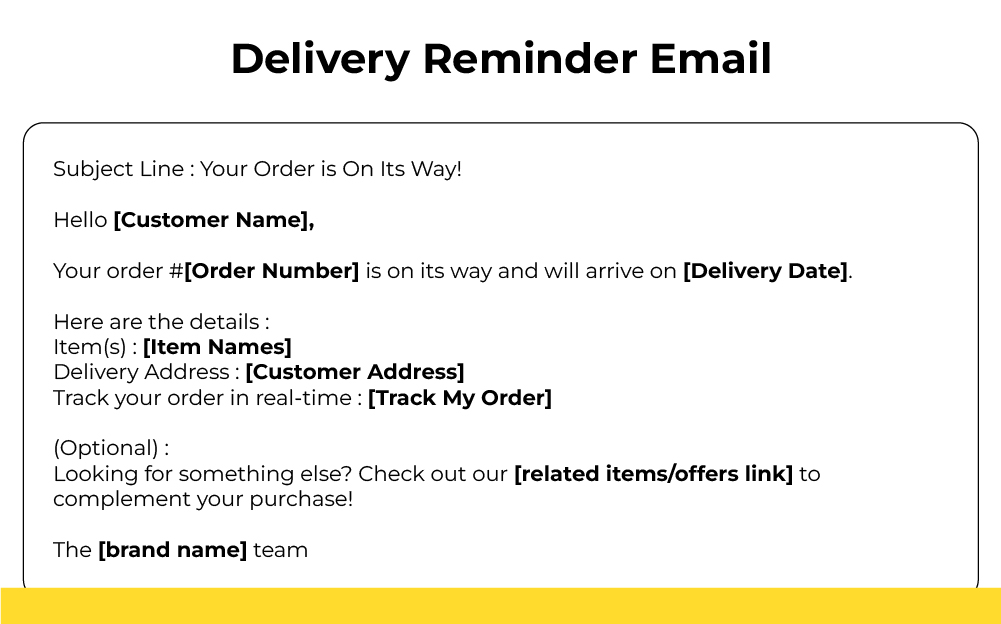 Delivery Reminder Email

Subject Line : Your Order is On Its Way!

Hello [Customer Name],

Your order #[Order Number] is on its way and will arrive on [Delivery Date].

Here are the details :
Item(s) : [Item Names]
Delivery Address : [Customer Address]
Track your order in real-time : [Track My Order]

(Optional) :
Looking for something else? Check out our [related items/offers link] to complement your purchase!

The [brand name] team